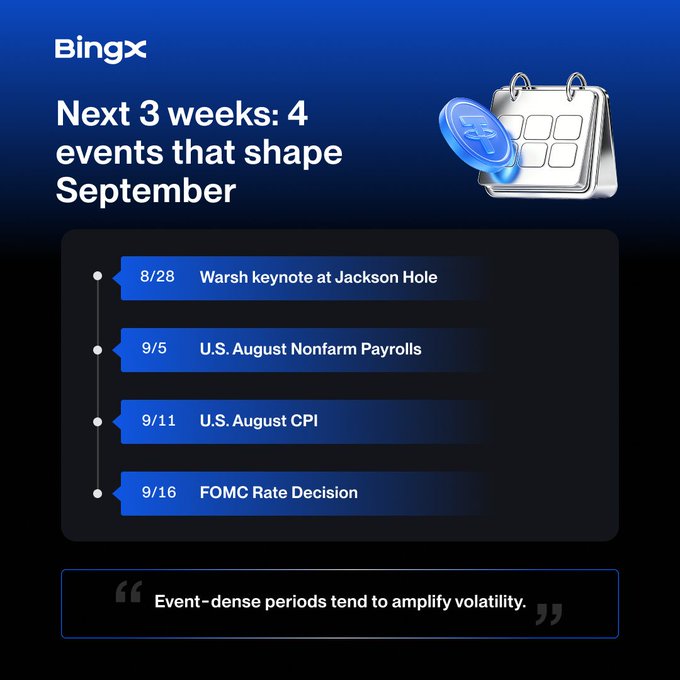 BingX

Next 3 weeks: 4 events that shape September

8/28 Warsh keynote at Jackson Hole

9/5 U.S. August Nonfarm Payrolls

9/11 U.S. August CPI

9/16 FOMC Rate Decision

“ Event-dense periods tend to amplify volatility. ”